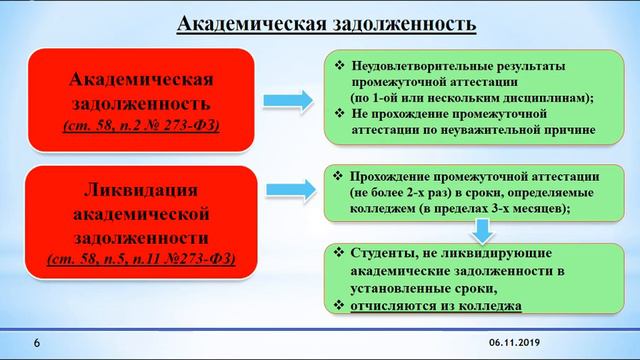 Академическая задолженность

Академическая задолженность
(ст. 58, п.2 № 273-ФЗ)

❖ Неудовлетворительные результаты промежуточной аттестации (по 1-ой или нескольким дисциплинам);
❖ Не прохождение промежуточной аттестации по неуважительной причине

Ликвидация академической задолженности
(ст. 58, п.5, п.11 №273-ФЗ)

❖ Прохождение промежуточной аттестации (не более 2-х раз) в сроки, определяемые колледжем (в пределах 3-х месяцев);

❖ Студенты, не ликвидирующие академические задолженности в установленные сроки,
❖ отчисляются из колледжа

6

06.11.2019